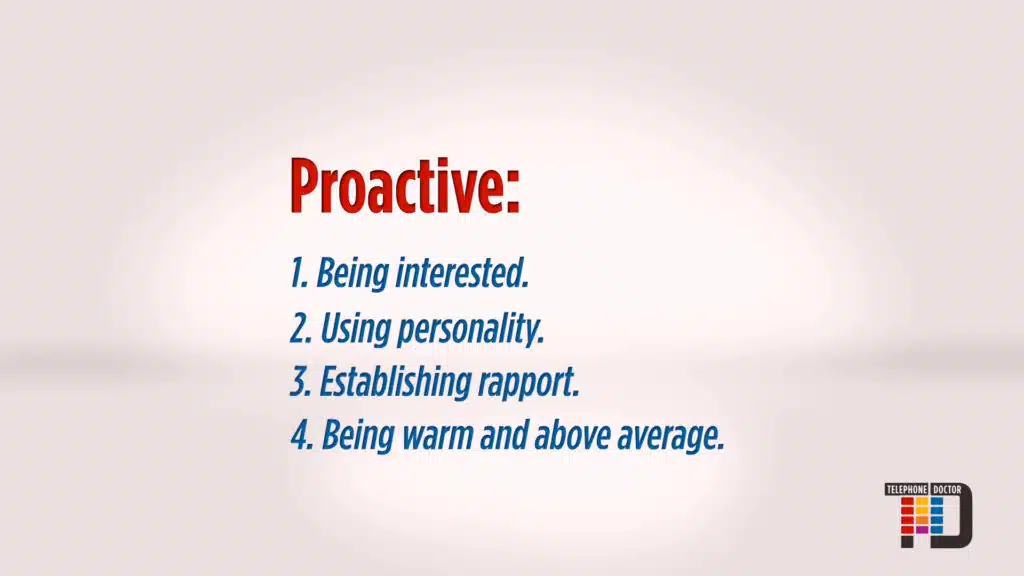 Proactive:

1. Being interested.
2. Using personality.
3. Establishing rapport.
4. Being warm and above average.

TELEPHONE DOCTOR